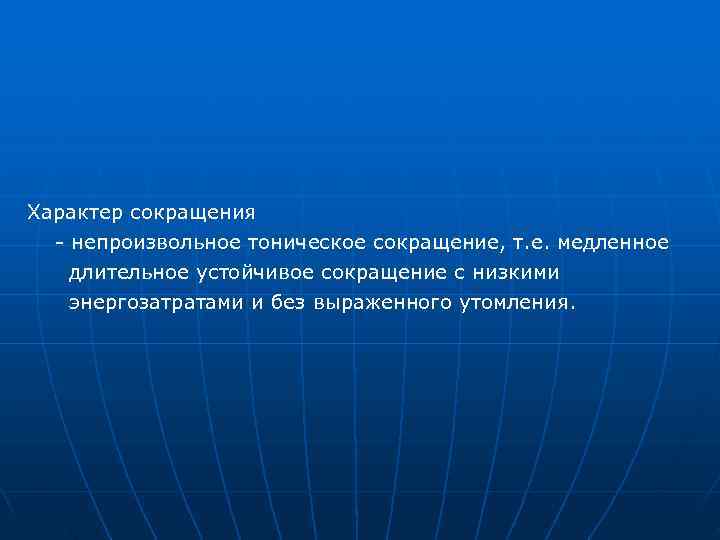 Характер сокращения

- непроизвольное тоническое сокращение, т.е. медленное длительное устойчивое сокращение с низкими энергозатратами и без выраженного утомления.